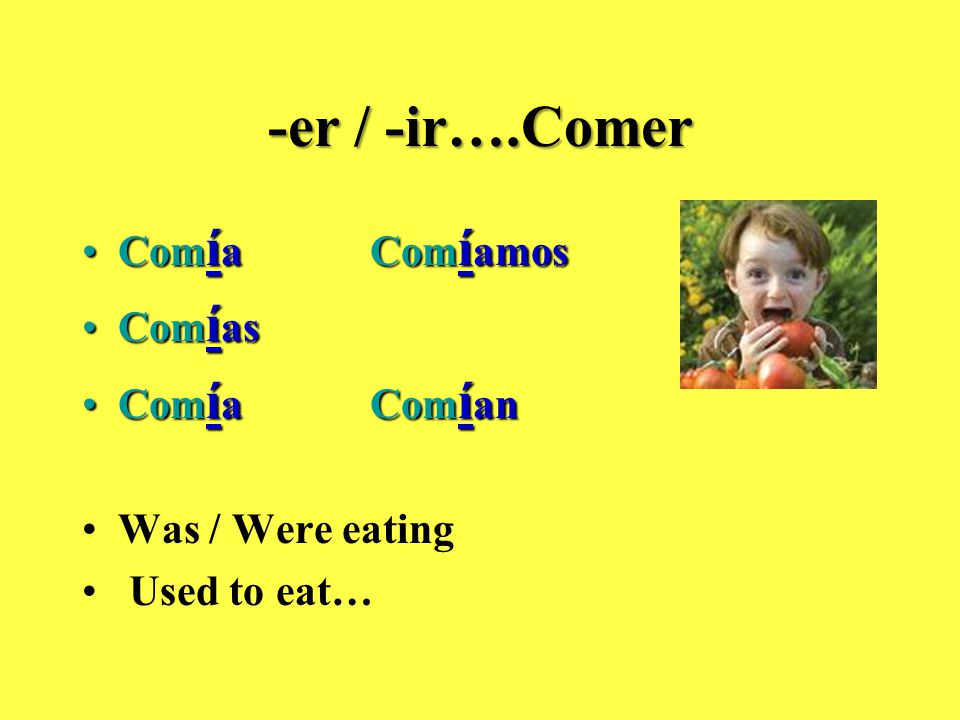 -er / -ir….Comer

• Comía Comíamos
• Comías
• Comía Comían

• Was / Were eating
• Used to eat…